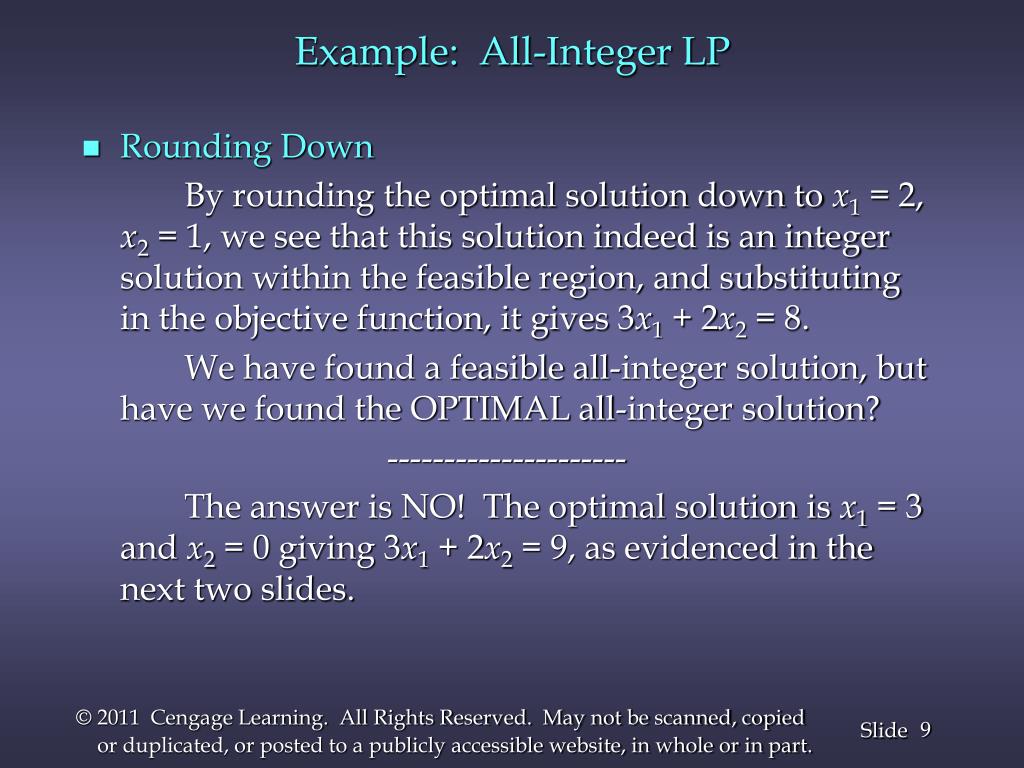 Example: All-Integer LP

Rounding Down

By rounding the optimal solution down to $x_1 = 2$, $x_2 = 1$, we see that this solution indeed is an integer solution within the feasible region, and substituting in the objective function, it gives $3x_1 + 2x_2 = 8$.

We have found a feasible all-integer solution, but have we found the OPTIMAL all-integer solution?

---------------------

The answer is NO! The optimal solution is $x_1 = 3$ and $x_2 = 0$ giving $3x_1 + 2x_2 = 9$, as evidenced in the next two slides.

© 2011 Cengage Learning. All Rights Reserved. May not be scanned, copied or duplicated, or posted to a publicly accessible website, in whole or in part.

Slide 9